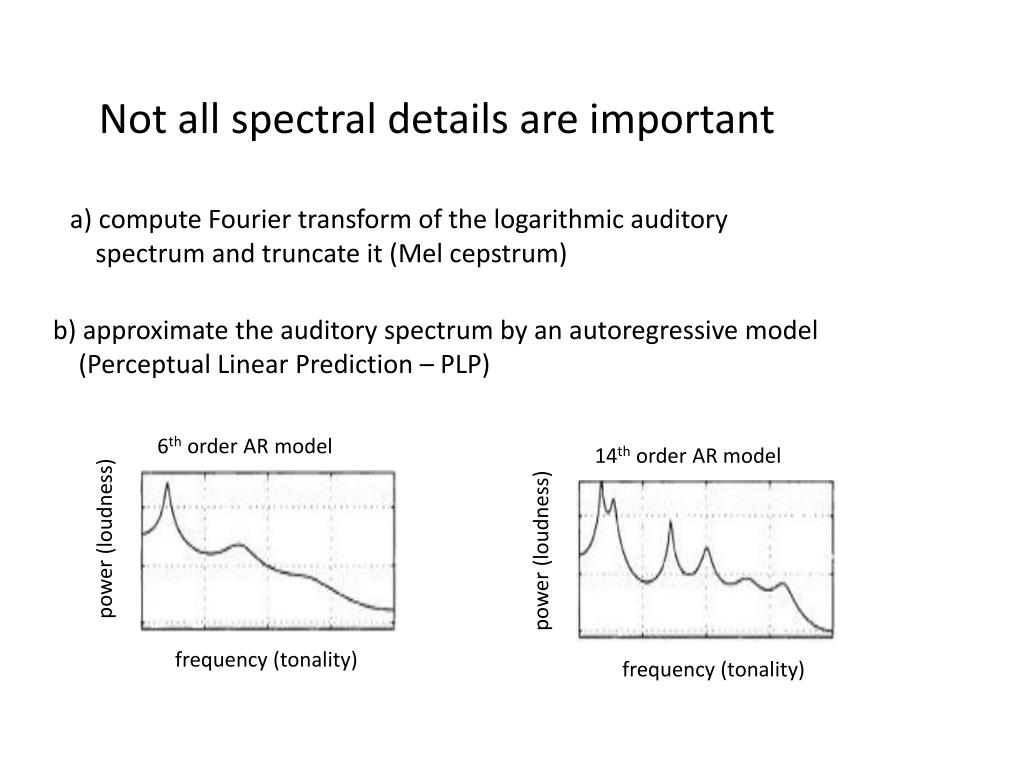 Not all spectral details are important

a) compute Fourier transform of the logarithmic auditory spectrum and truncate it (Mel cepstrum)

b) approximate the auditory spectrum by an autoregressive model (Perceptual Linear Prediction – PLP)

$6^{th}$ order AR model

power (loudness)

frequency (tonality)

$14^{th}$ order AR model

power (loudness)

frequency (tonality)